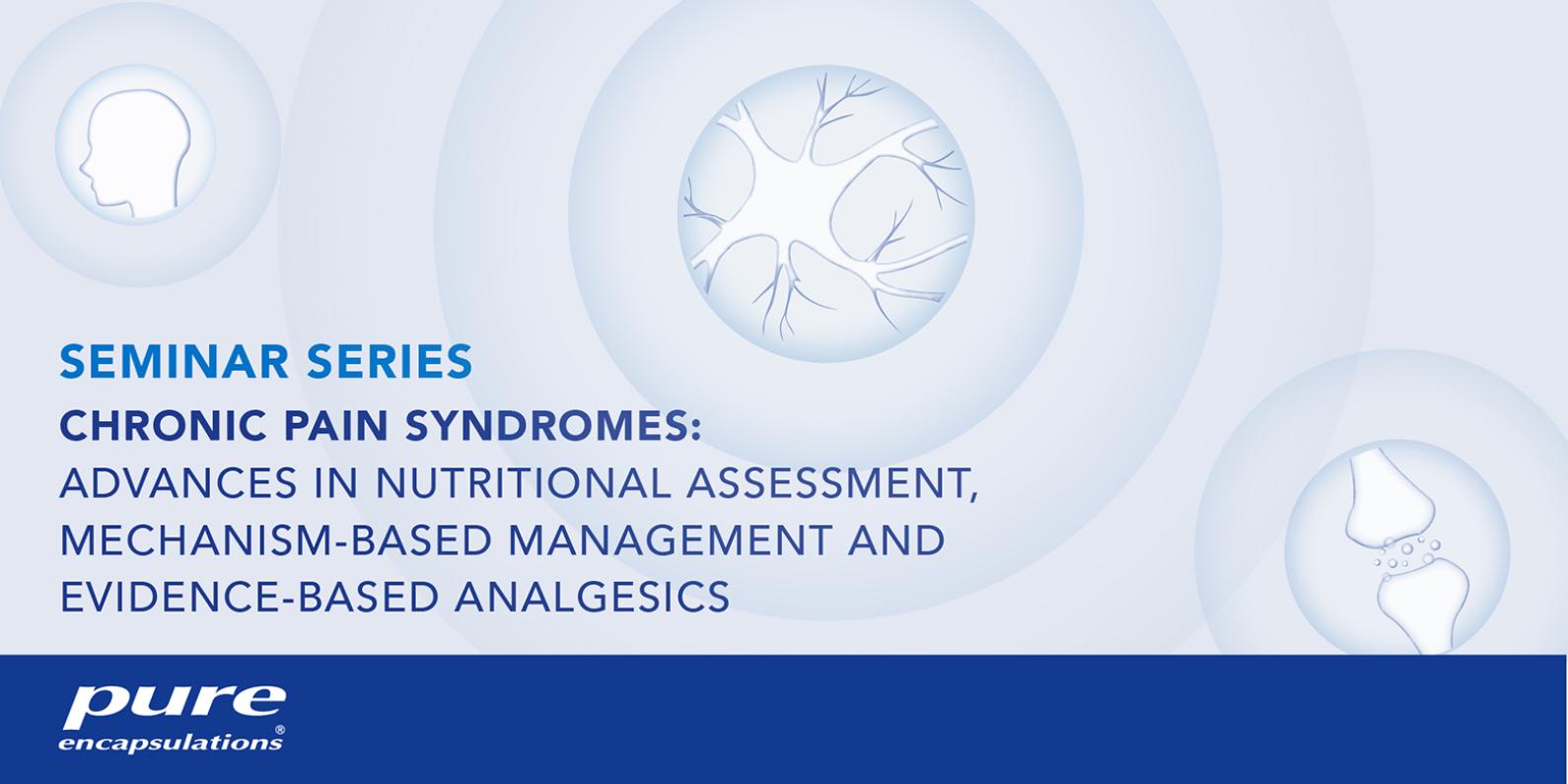 SEMINAR SERIES

CHRONIC PAIN SYNDROMES:
ADVANCES IN NUTRITIONAL ASSESSMENT, MECHANISM-BASED MANAGEMENT AND EVIDENCE-BASED ANALGESICS

pure
encapsulations®